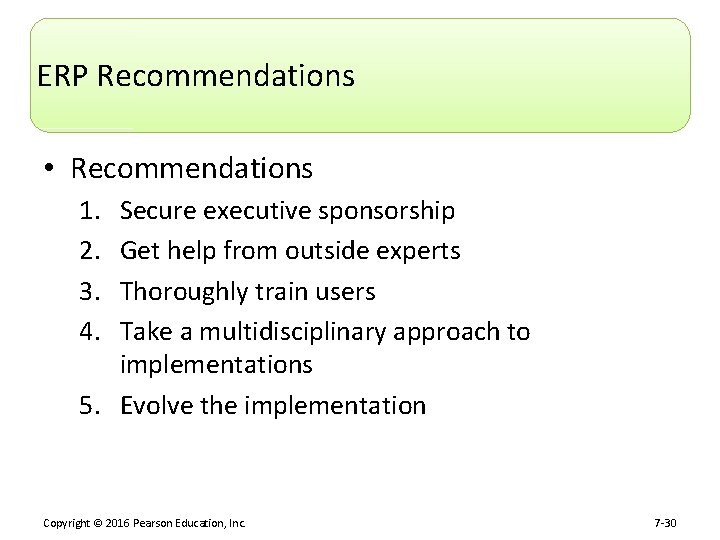 ERP Recommendations

• Recommendations
1. Secure executive sponsorship
2. Get help from outside experts
3. Thoroughly train users
4. Take a multidisciplinary approach to implementations
5. Evolve the implementation

Copyright © 2016 Pearson Education, Inc.

7-30